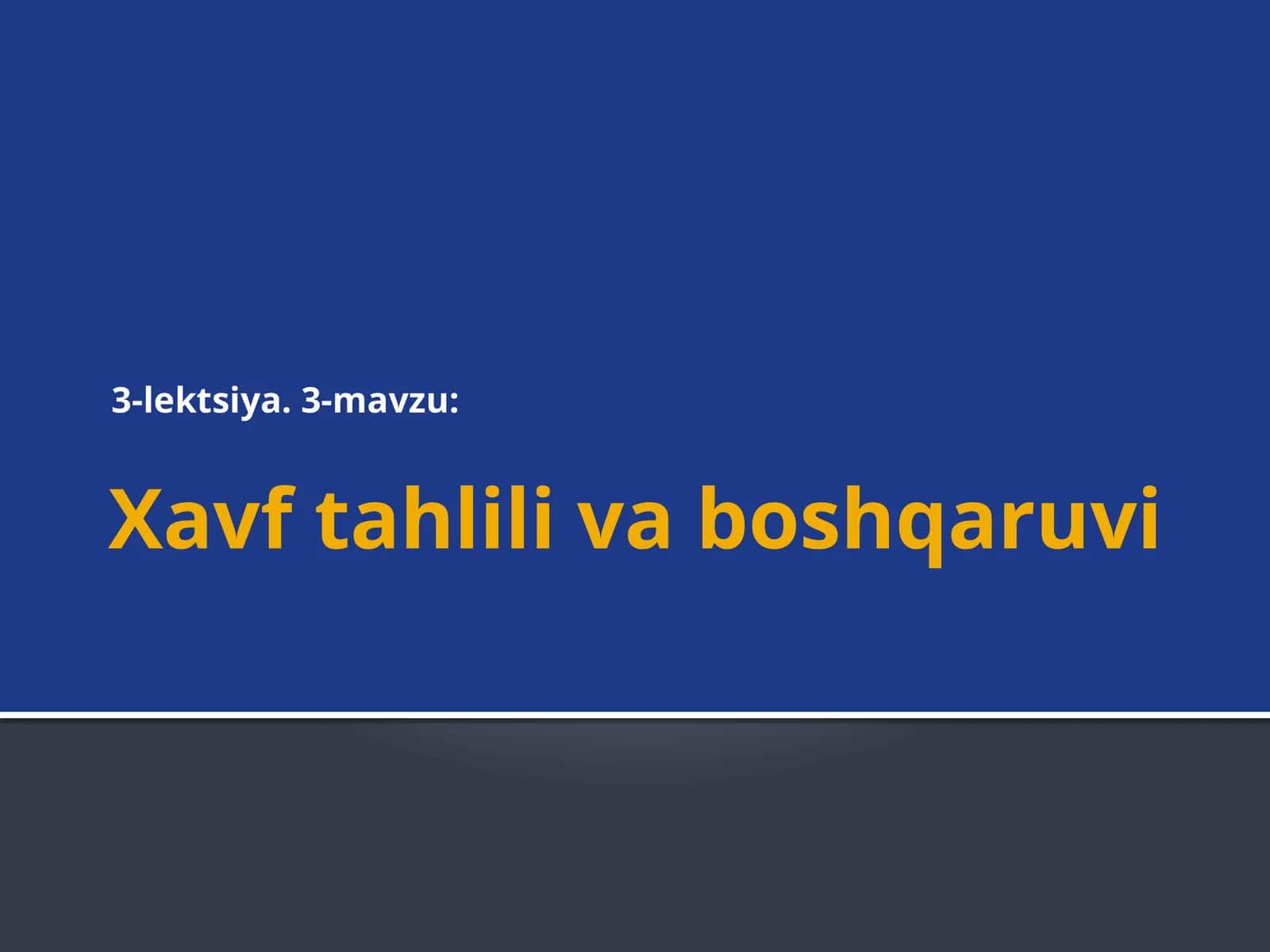 3-lektsiya. 3-mavzu:

Xavf tahlili va boshqaruvi